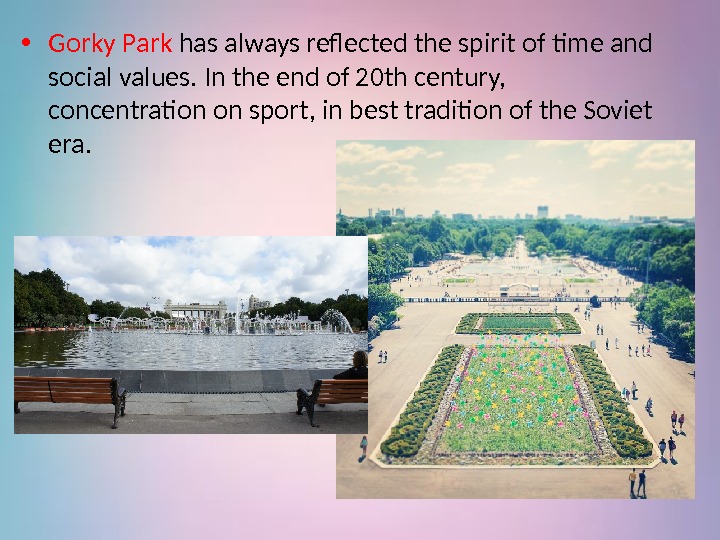 • Gorky Park has always reflected the spirit of time and social values. In the end of 20th century, concentration on sport, in best tradition of the Soviet era.